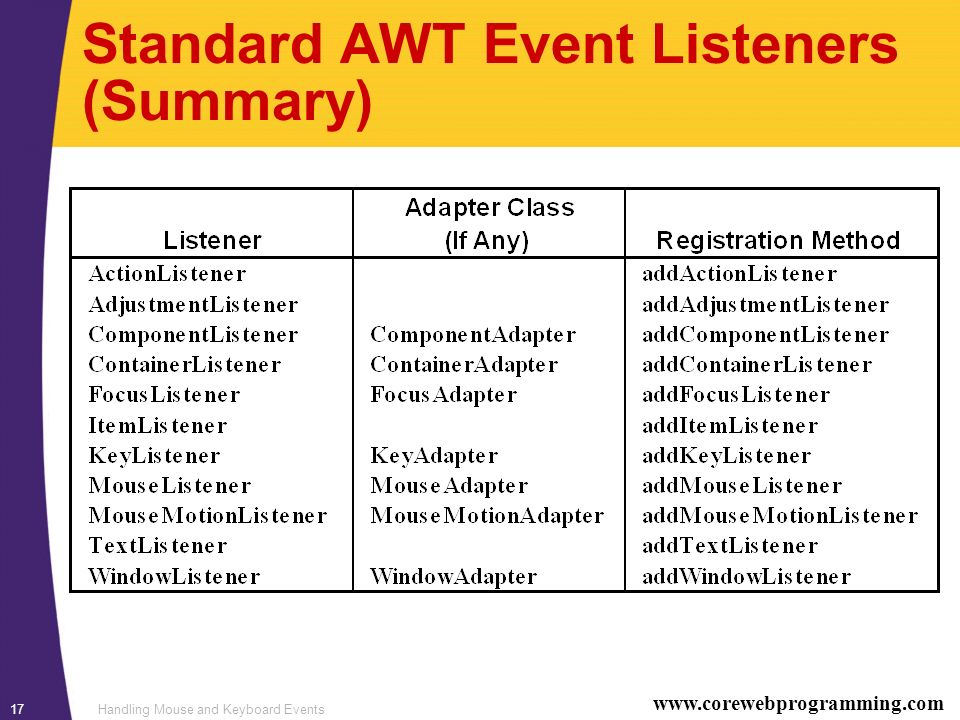 Standard AWT Event Listeners (Summary)

| Listener | Adapter Class (If Any) | Registration Method |
|---|---|---|
| ActionListener | | addActionListener |
| AdjustmentListener | | addAdjustmentListener |
| ComponentListener | ComponentAdapter | addComponentListener |
| ContainerListener | ContainerAdapter | addContainerListener |
| FocusListener | FocusAdapter | addFocusListener |
| ItemListener | | addItemListener |
| KeyListener | KeyAdapter | addKeyListener |
| MouseListener | MouseAdapter | addMouseListener |
| MouseMotionListener | MouseMotionAdapter | addMouseMotionListener |
| TextListener | | addTextListener |
| WindowListener | WindowAdapter | addWindowListener |

17 Handling Mouse and Keyboard Events www.corewebprogramming.com